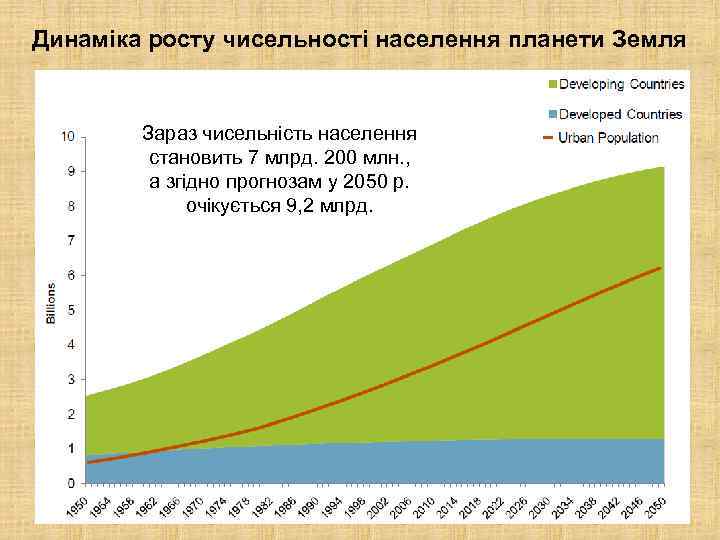 Динаміка росту чисельності населення планети Земля

Developing Countries
Developed Countries
Urban Population

Зараз чисельність населення становить 7 млрд. 200 млн., а згідно прогнозам у 2050 р. очікується 9,2 млрд.

Billions

10
9
8
7
6
5
4
3
2
1
0

1950 1954 1958 1962 1966 1970 1974 1978 1982 1986 1990 1994 1998 2002 2006 2010 2014 2018 2022 2026 2030 2034 2038 2042 2046 2050